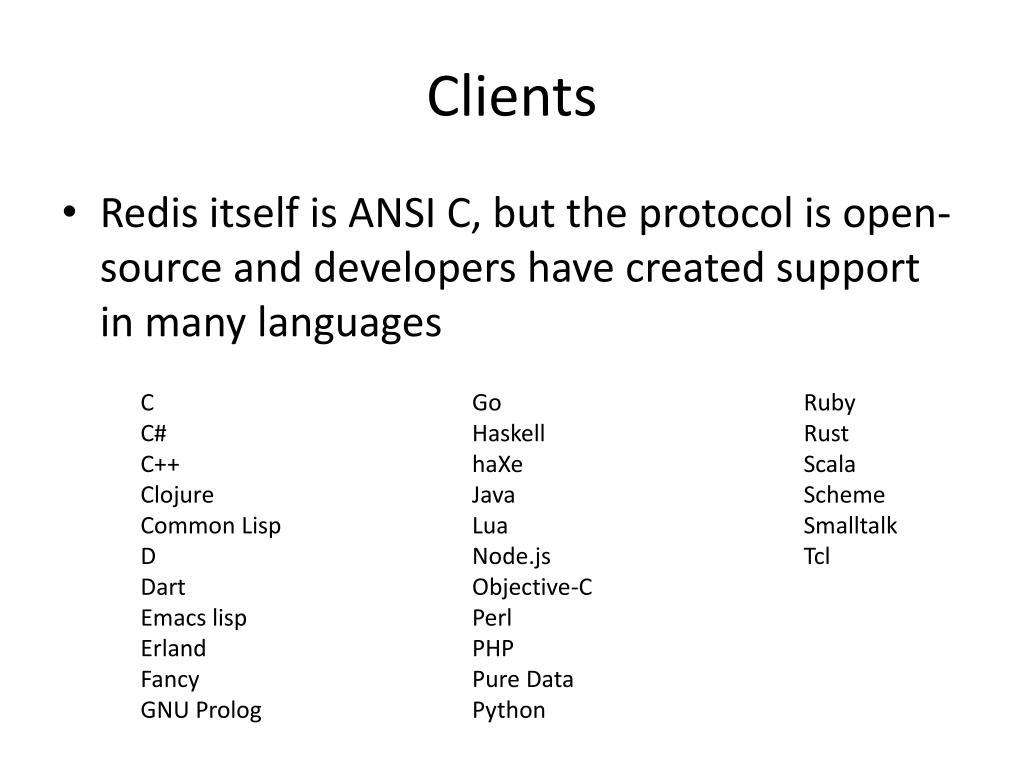 Clients

• Redis itself is ANSI C, but the protocol is open-source and developers have created support in many languages

C
C#
C++
Clojure
Common Lisp
D
Dart
Emacs lisp
Erland
Fancy
GNU Prolog

Go
Haskell
haXe
Java
Lua
Node.js
Objective-C
Perl
PHP
Pure Data
Python

Ruby
Rust
Scala
Scheme
Smalltalk
Tcl